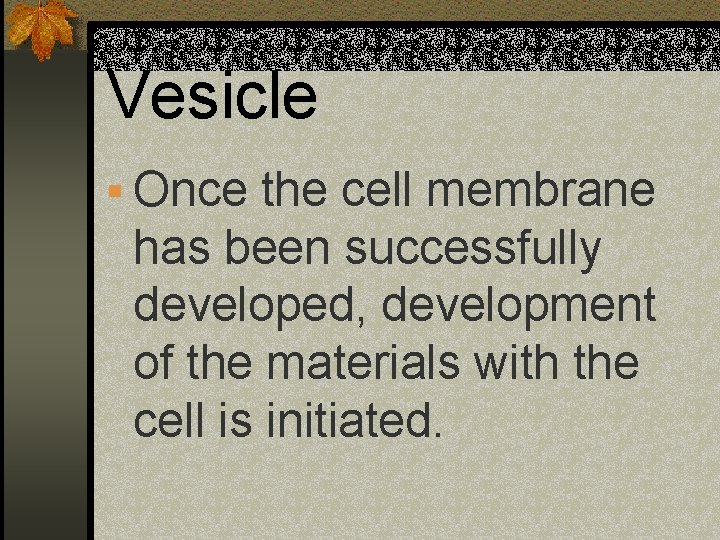 Vesicle

Once the cell membrane has been successfully developed, development of the materials with the cell is initiated.